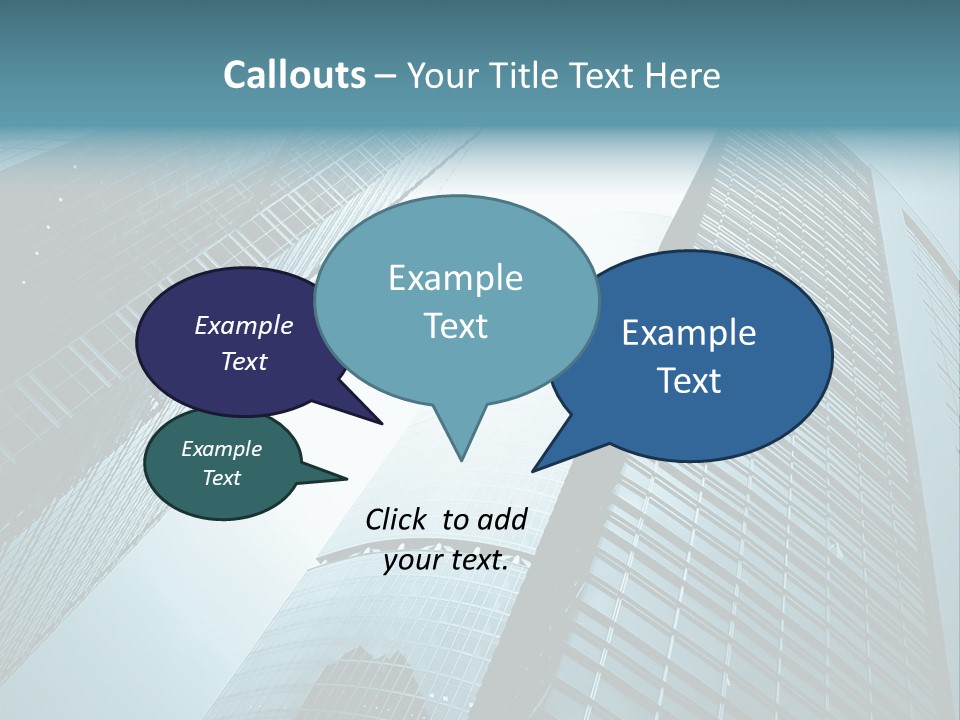 Callouts – Your Title Text Here

Example Text

Example Text

Example Text

Example Text

Click to add your text.